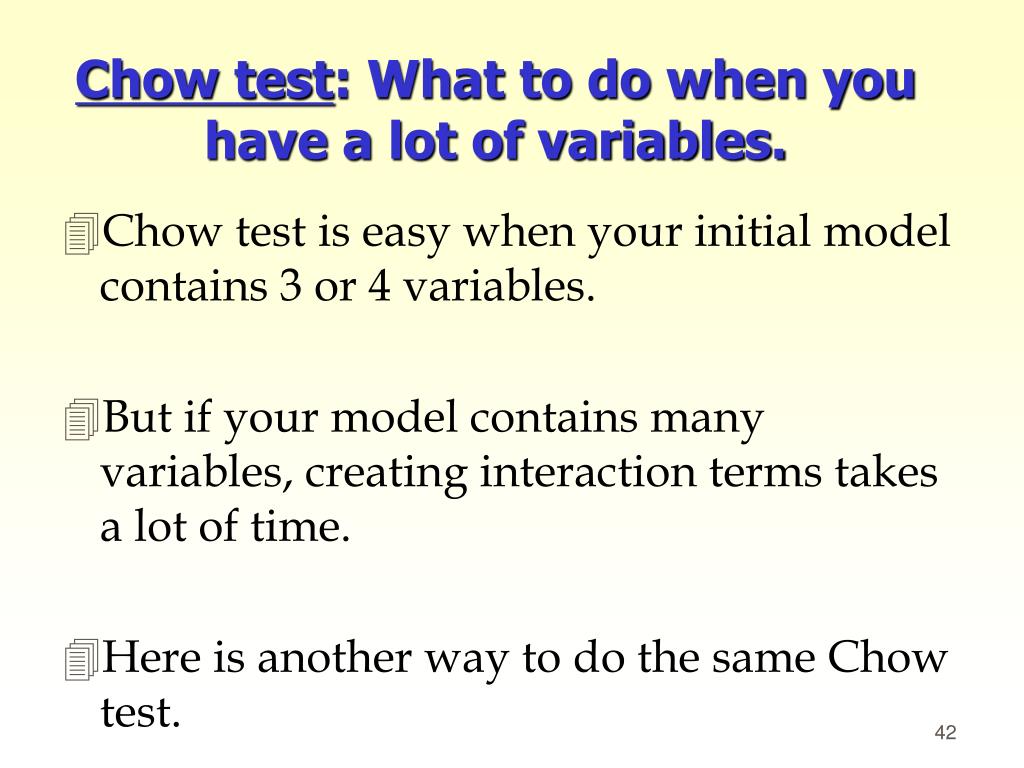 Chow test: What to do when you have a lot of variables.

Chow test is easy when your initial model contains 3 or 4 variables.

But if your model contains many variables, creating interaction terms takes a lot of time.

Here is another way to do the same Chow test.

42